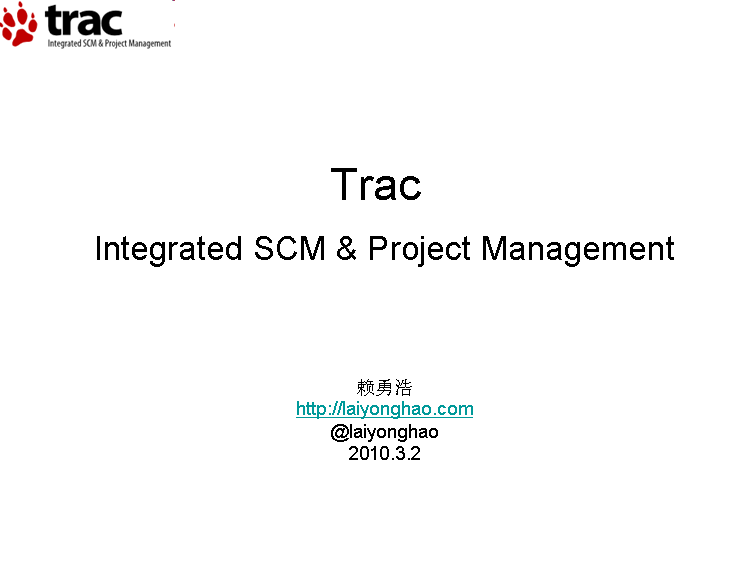 trac
Integrated SCM & Project Management

Trac

Integrated SCM & Project Management

赖勇浩
http://laiyonghao.com
@laiyonghao
2010.3.2